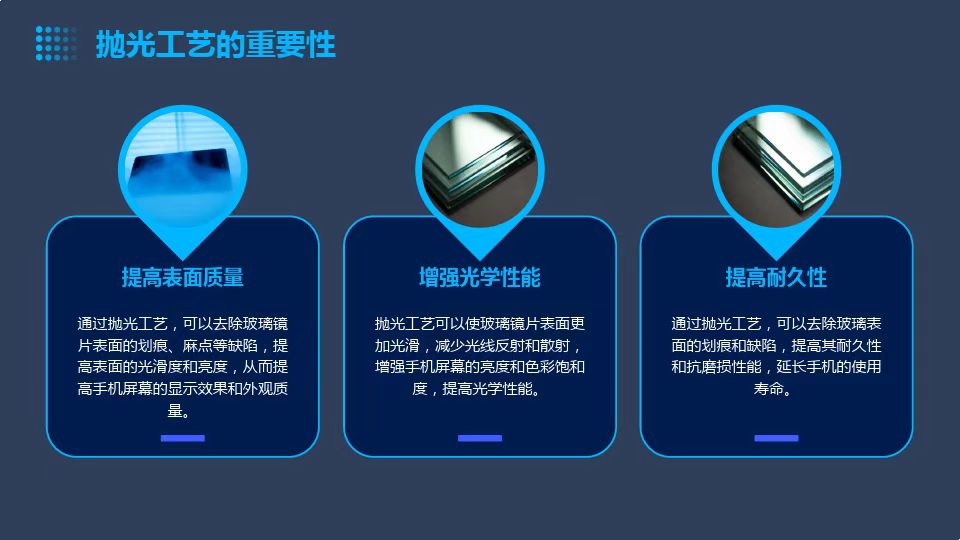 抛光工艺的重要性

提高表面质量

通过抛光工艺，可以去除玻璃镜片表面的划痕、麻点等缺陷，提高表面的光滑度和亮度，从而提高手机屏幕的显示效果和外观质量。

增强光学性能

抛光工艺可以使玻璃镜片表面更加光滑，减少光线反射和散射，增强手机屏幕的亮度和色彩饱和度，提高光学性能。

提高耐久性

通过抛光工艺，可以去除玻璃表面的划痕和缺陷，提高其耐久性和抗磨损性能，延长手机的使用寿命。